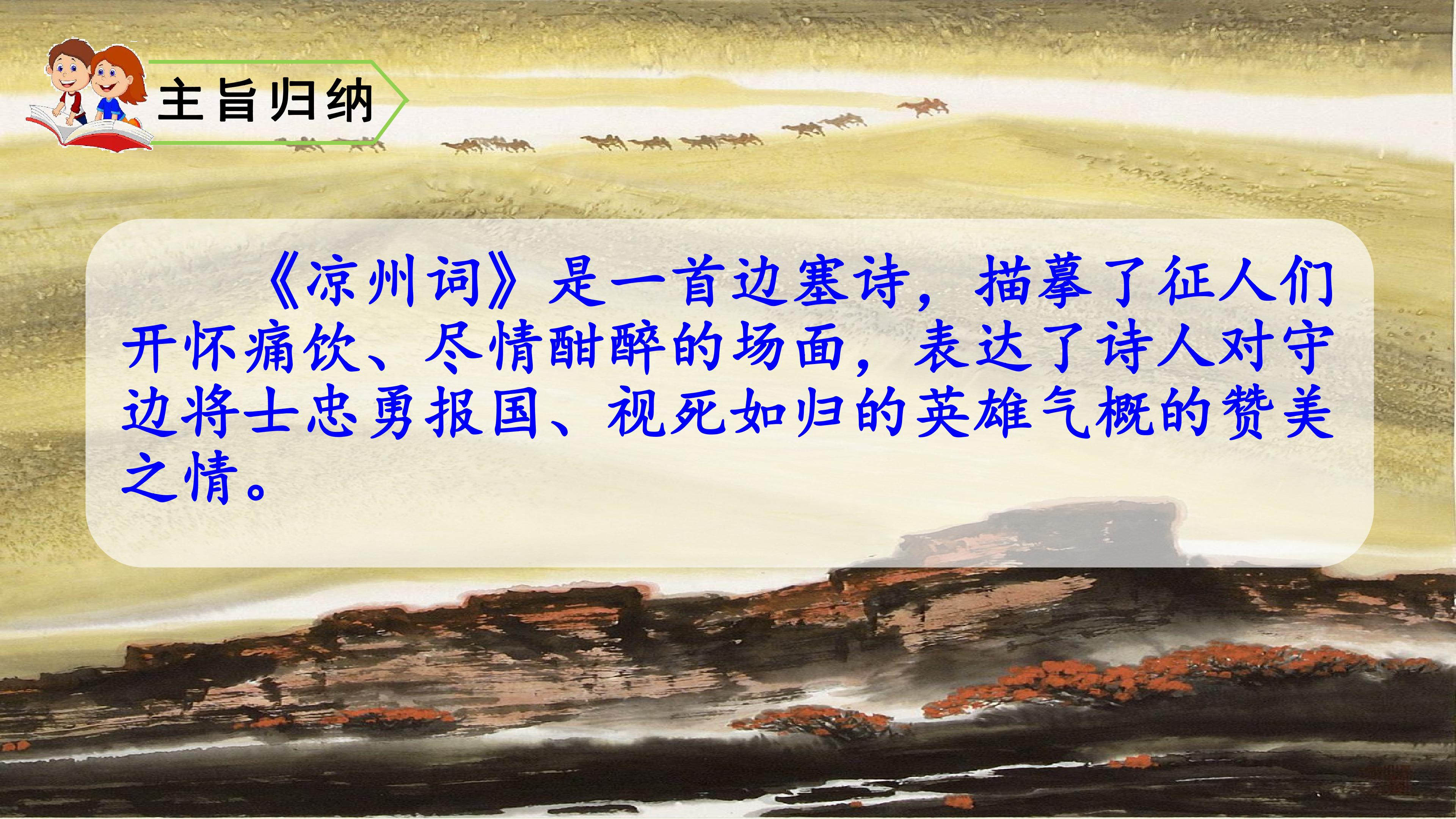 主旨归纳

《凉州词》是一首边塞诗，描摹了征人们开怀痛饮、尽情酣醉的场面，表达了诗人对守边将士忠勇报国、视死如归的英雄气概的赞美之情。